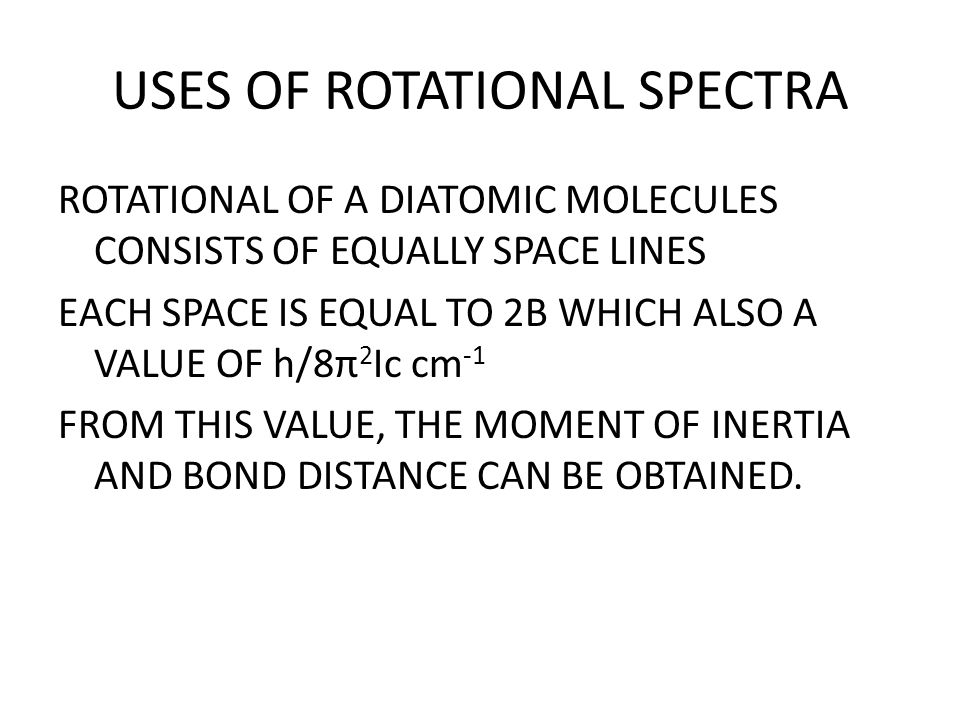 USES OF ROTATIONAL SPECTRA

ROTATIONAL OF A DIATOMIC MOLECULES CONSISTS OF EQUALLY SPACE LINES

EACH SPACE IS EQUAL TO 2B WHICH ALSO A VALUE OF $h/8\pi^2Ic$ $cm^{-1}$

FROM THIS VALUE, THE MOMENT OF INERTIA AND BOND DISTANCE CAN BE OBTAINED.